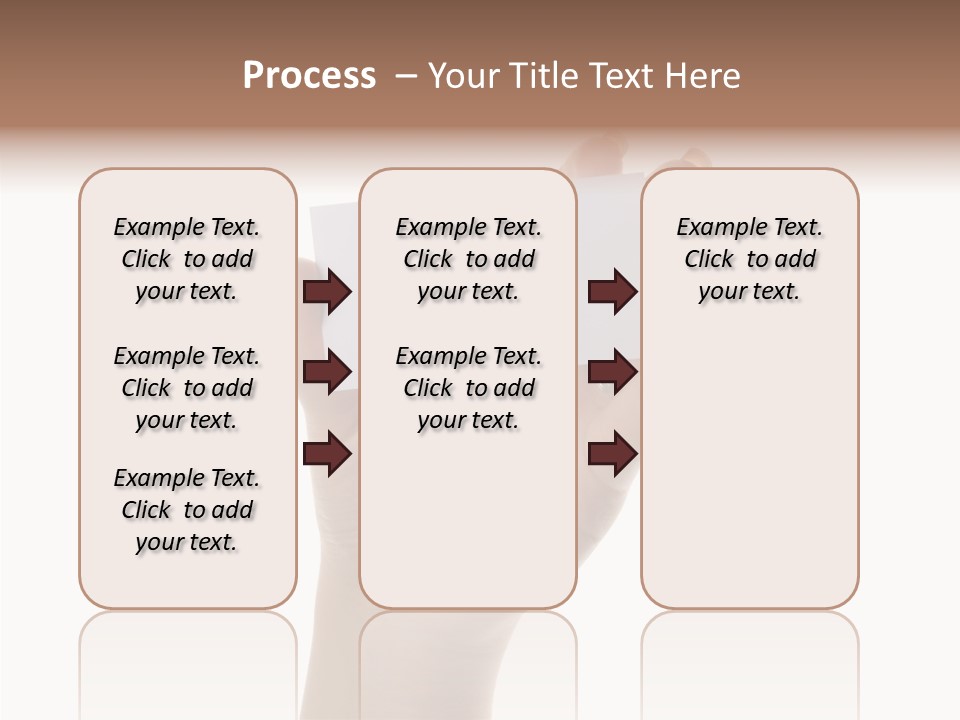 Process – Your Title Text Here

Example Text. Click to add your text.

Example Text. Click to add your text.

Example Text. Click to add your text.

Example Text. Click to add your text.

Example Text. Click to add your text.

Example Text. Click to add your text.